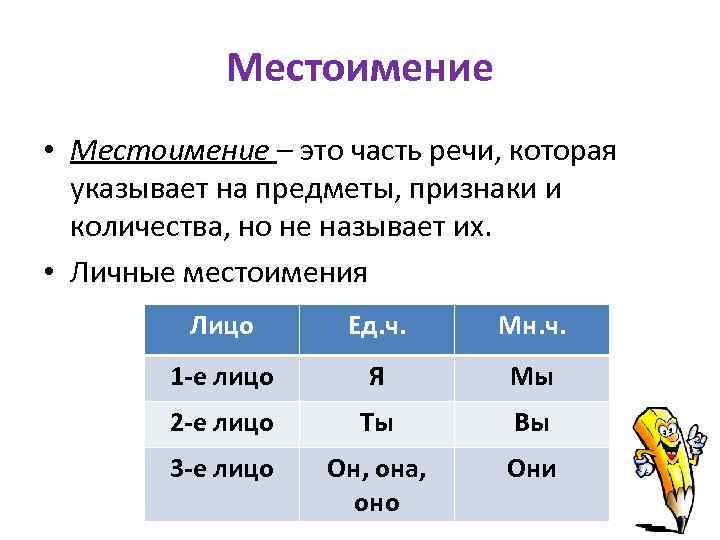 Местоимение

• Местоимение – это часть речи, которая указывает на предметы, признаки и количества, но не называет их.
• Личные местоимения

| Лицо | Ед.ч. | Мн.ч. |
|---|---|---|
| 1-е лицо | Я | Мы |
| 2-е лицо | Ты | Вы |
| 3-е лицо | Он, она, оно | Они |